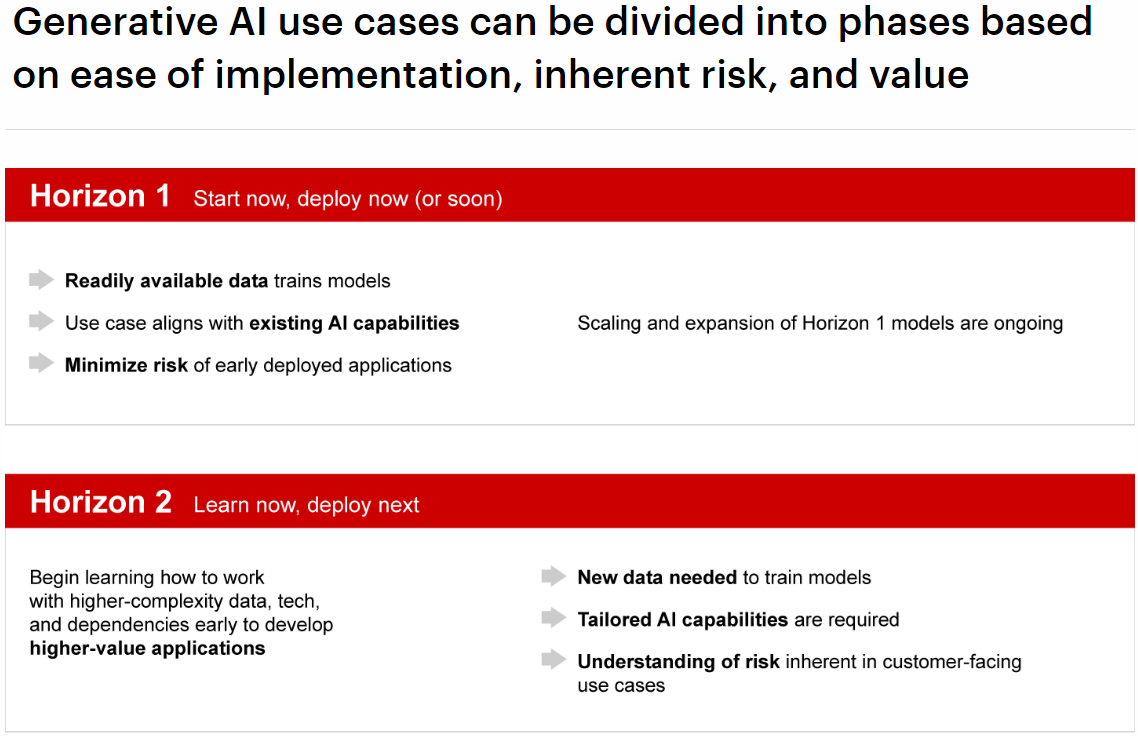 Generative AI use cases can be divided into phases based on ease of implementation, inherent risk, and value

Horizon 1 Start now, deploy now (or soon)

Readily available data trains models

Use case aligns with existing AI capabilities

Minimize risk of early deployed applications

Scaling and expansion of Horizon 1 models are ongoing

Horizon 2 Learn now, deploy next

Begin learning how to work with higher-complexity data, tech, and dependencies early to develop higher-value applications

New data needed to train models

Tailored AI capabilities are required

Understanding of risk inherent in customer-facing use cases